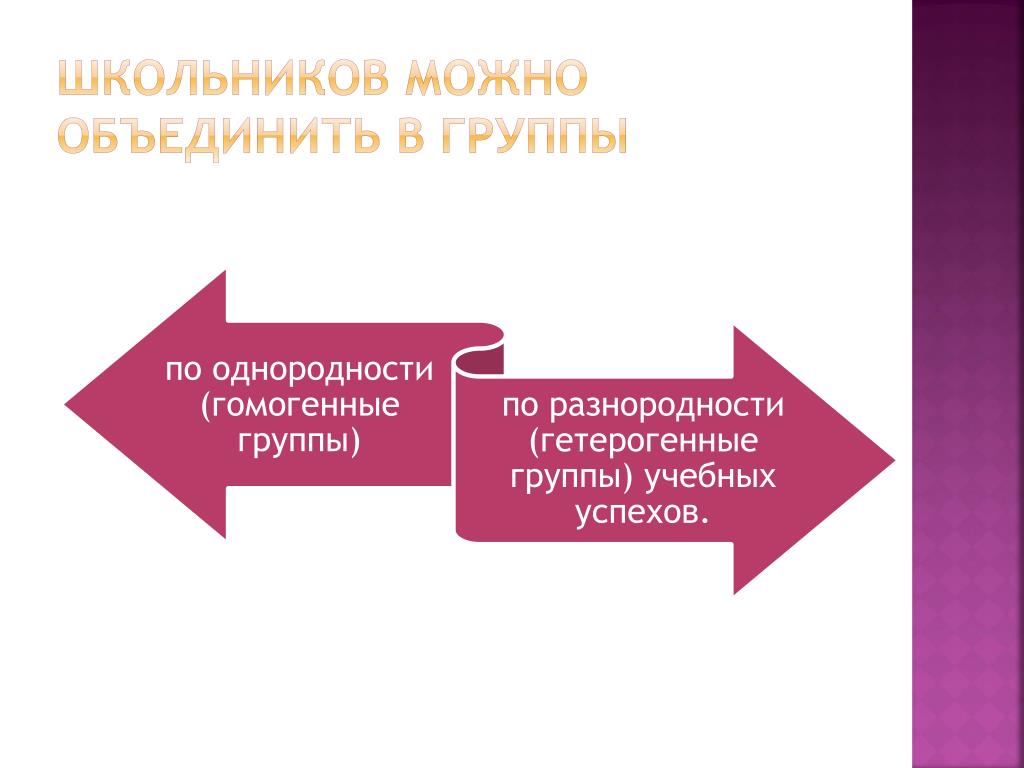 ШКОЛЬНИКОВ МОЖНО ОБЪЕДИНИТЬ В ГРУППЫ

по однородности (гомогенные группы)

по разнородности (гетерогенные группы) учебных успехов.